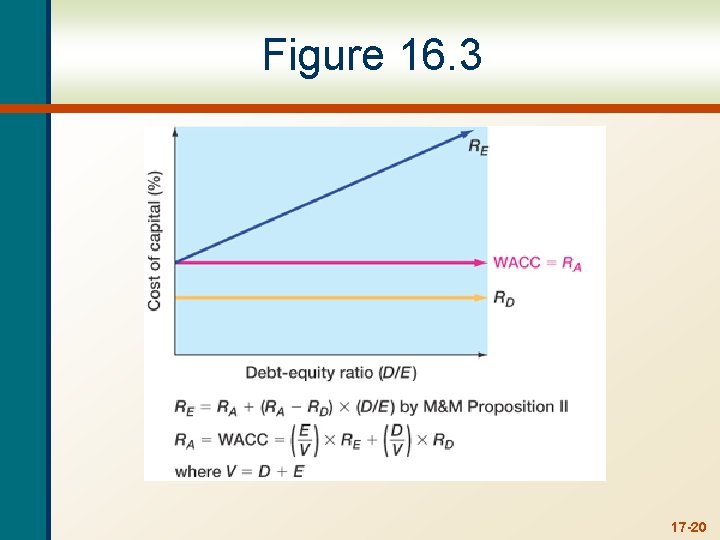 Figure 16.3

Cost of capital (%)

$R_E$

WACC = $R_A$

$R_D$

Debt-equity ratio ($D/E$)

$R_E = R_A + (R_A - R_D) \times (D/E)$ by M&M Proposition II

$R_A = \text{WACC} = \left(\frac{E}{V}\right) \times R_E + \left(\frac{D}{V}\right) \times R_D$

where $V = D + E$

17-20